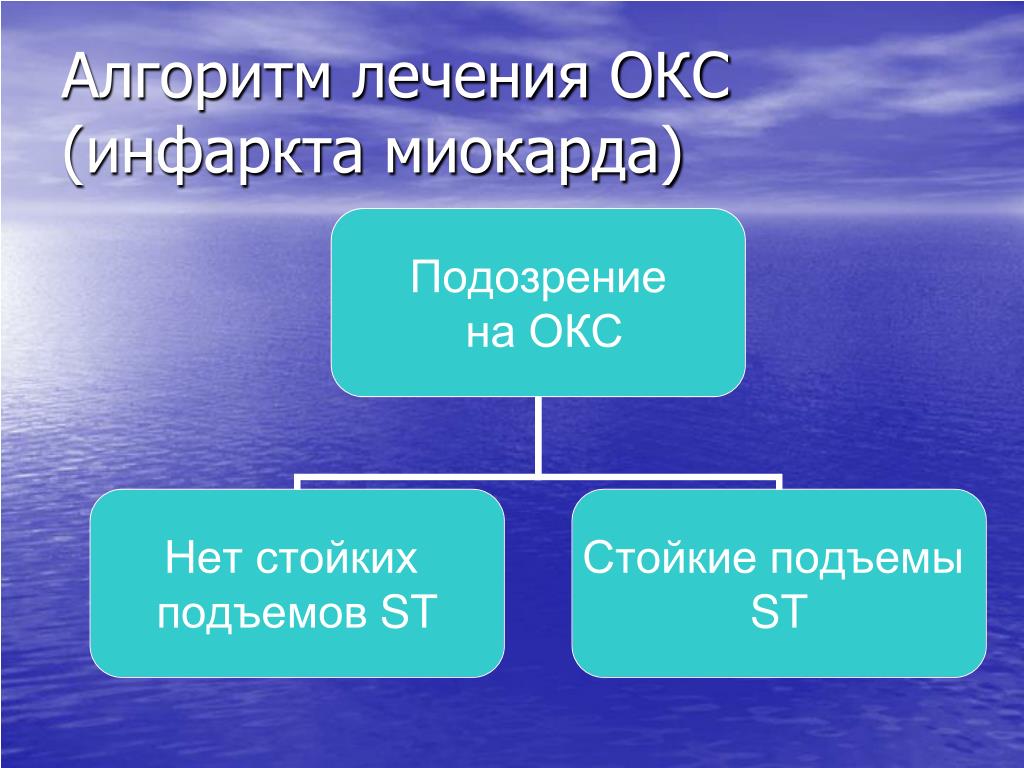 Алгоритм лечения ОКС (инфаркта миокарда)

Подозрение на ОКС

Нет стойких подъемов ST

Стойкие подъемы ST